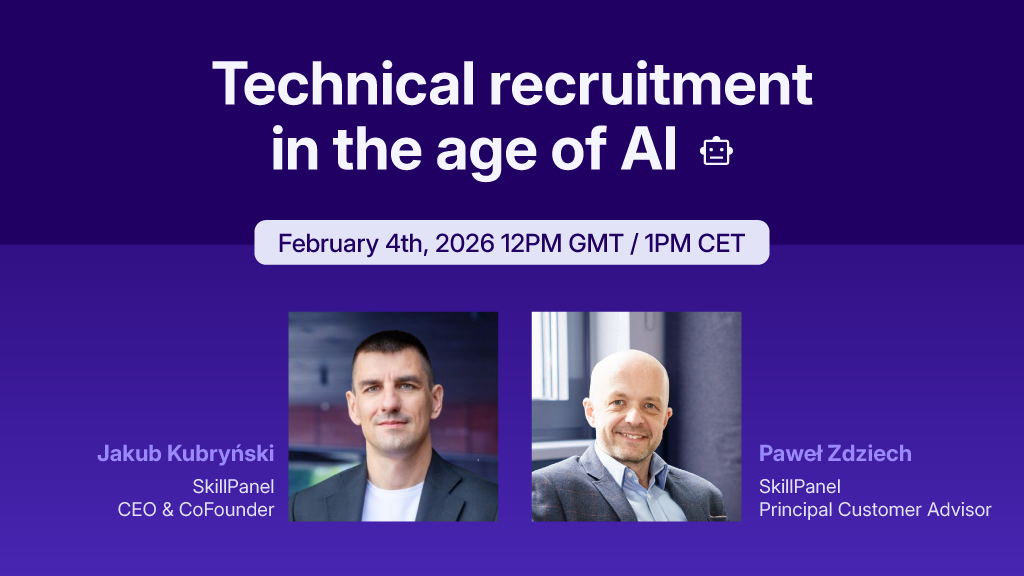 Technical recruitment in the age of AI

February 4th, 2026 12PM GMT / 1PM CET

Jakub Kubryński
SkillPanel
CEO & CoFounder

Paweł Zdziech
SkillPanel
Principal Customer Advisor